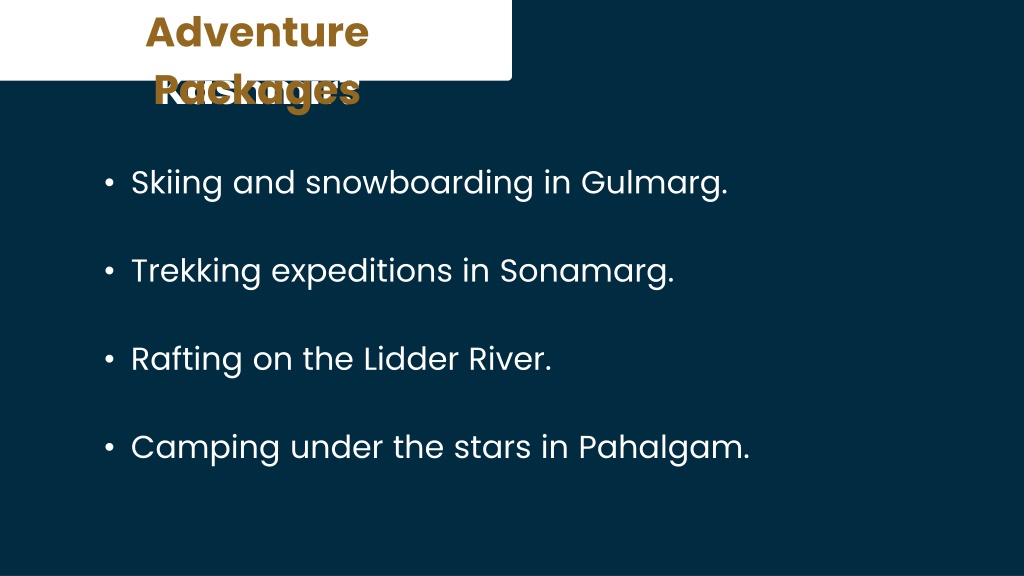 Adventure Packages

• Skiing and snowboarding in Gulmarg.

• Trekking expeditions in Sonamarg.

• Rafting on the Lidder River.

• Camping under the stars in Pahalgam.